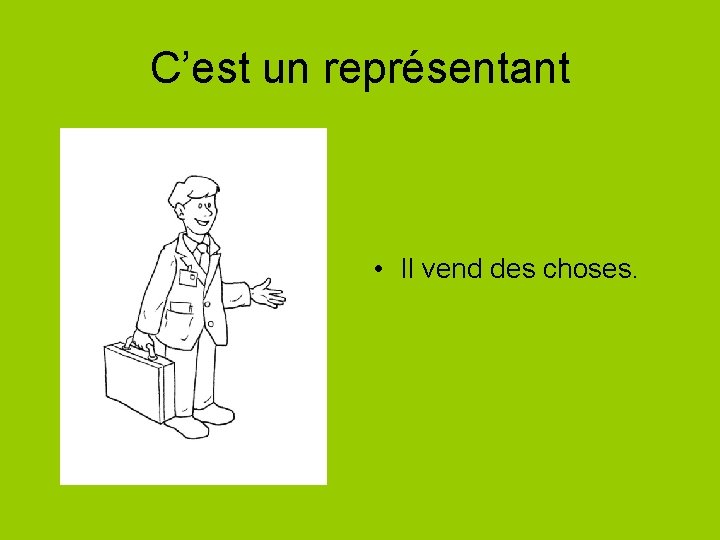 C’est un représentant

• Il vend des choses.